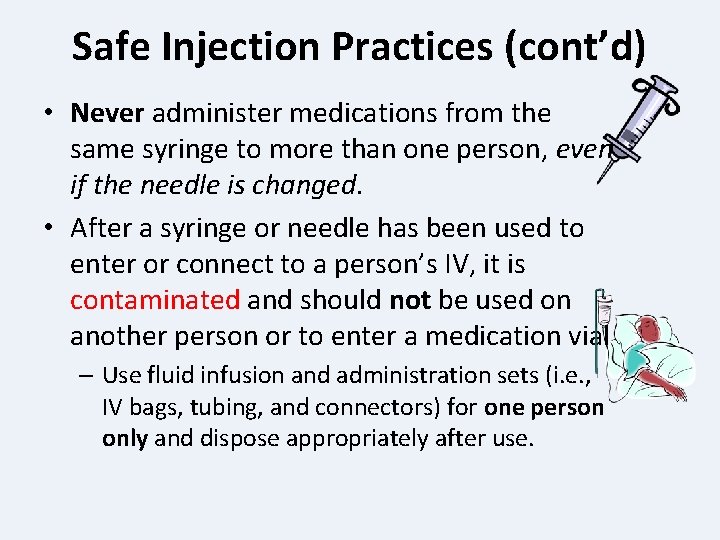 Safe Injection Practices (cont'd)

• Never administer medications from the same syringe to more than one person, even if the needle is changed.

• After a syringe or needle has been used to enter or connect to a person's IV, it is contaminated and should not be used on another person or to enter a medication vial

– Use fluid infusion and administration sets (i.e., IV bags, tubing, and connectors) for one person only and dispose appropriately after use.